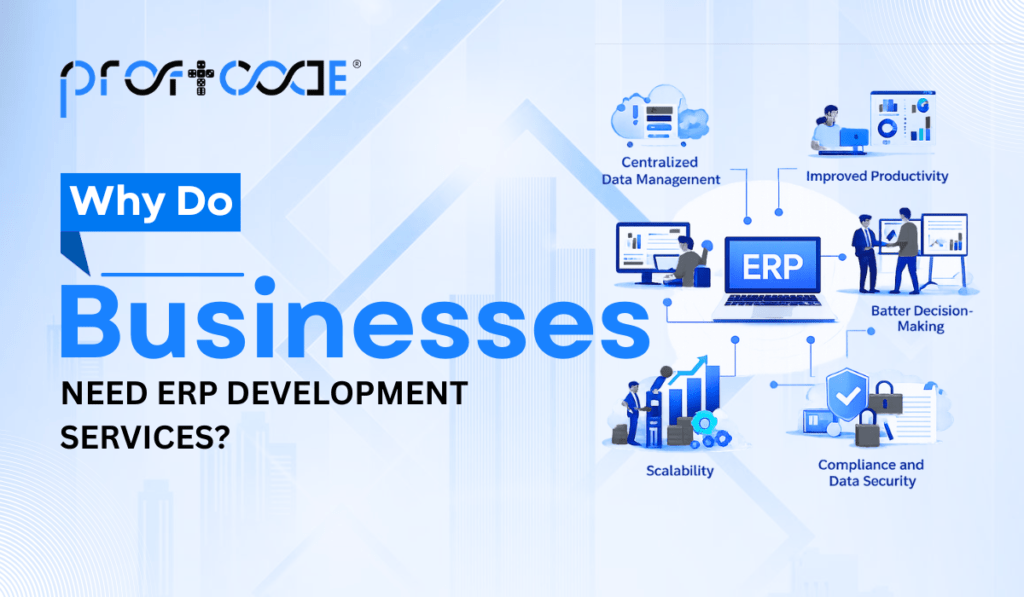 profcode®

Why Do

Businesses

NEED ERP DEVELOPMENT SERVICES?

Centralized Data Management

Improved Productivity

ERP

Batter Decision-Making

Scalability

Compliance and Data Security